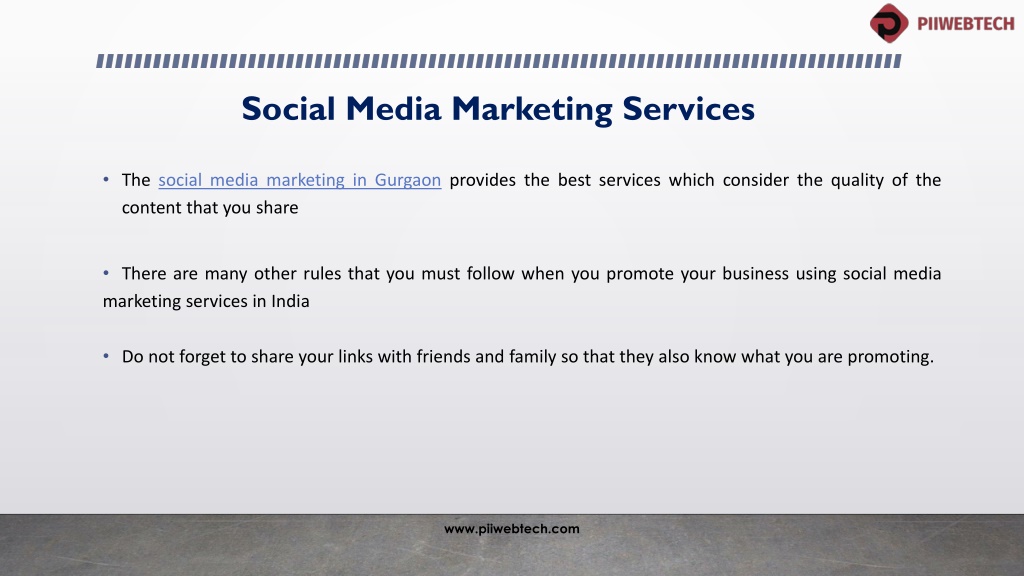 PIIWEBTECH

Social Media Marketing Services

• The social media marketing in Gurgaon provides the best services which consider the quality of the content that you share

• There are many other rules that you must follow when you promote your business using social media marketing services in India

• Do not forget to share your links with friends and family so that they also know what you are promoting.

www.piiwebtech.com